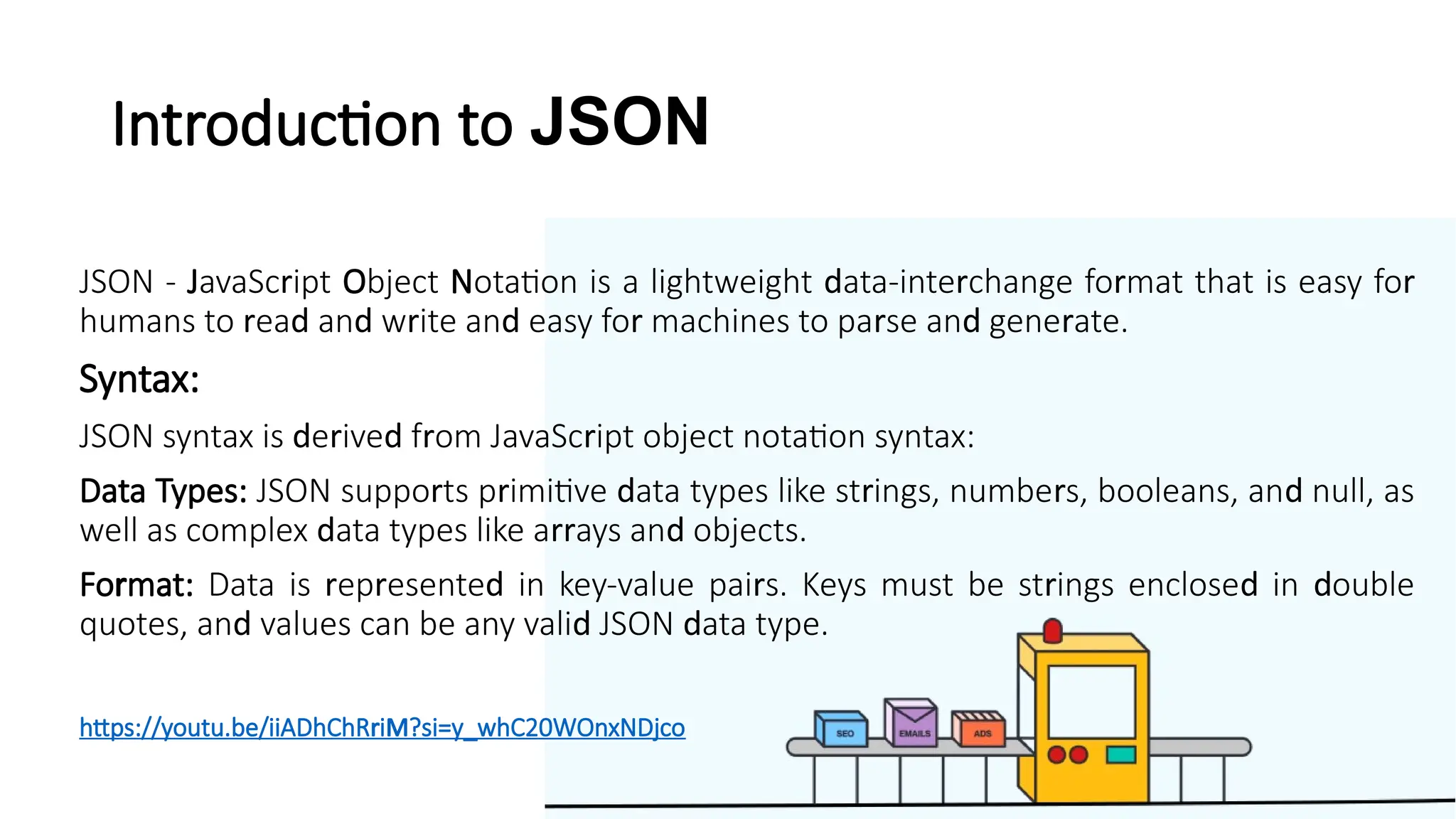 Introduction to JSON

JSON - JavaScript Object Notation is a lightweight data-interchange format that is easy for humans to read and write and easy for machines to parse and generate.

Syntax:

JSON syntax is derived from JavaScript object notation syntax:

Data Types: JSON supports primitive data types like strings, numbers, booleans, and null, as well as complex data types like arrays and objects.

Format: Data is represented in key-value pairs. Keys must be strings enclosed in double quotes, and values can be any valid JSON data type.

https://youtu.be/iiADhChRriM?si=y_whC20WOnxNDjco

SEO EMAILS ADS